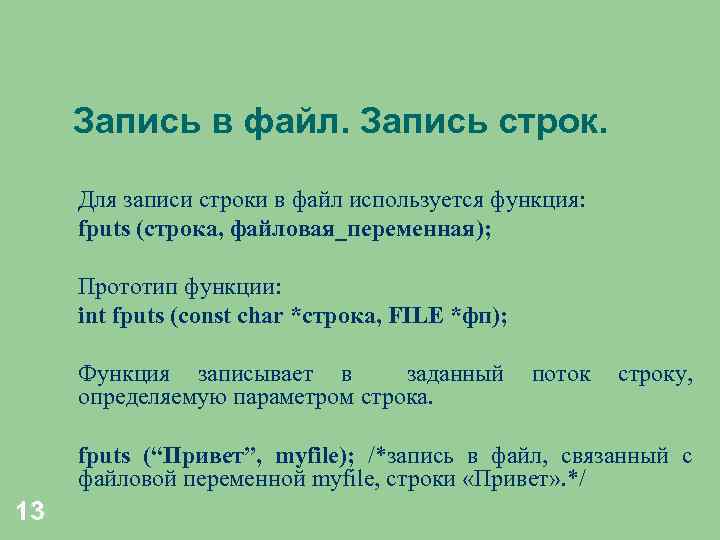 Запись в файл. Запись строк.

Для записи строки в файл используется функция:
fputs (строка, файловая_переменная);

Прототип функции:
int fputs (const char *строка, FILE *фп);

Функция записывает в заданный поток строку, определяемую параметром строка.

fputs (“Привет”, myfile); /*запись в файл, связанный с файловой переменной myfile, строки «Привет».*/

13